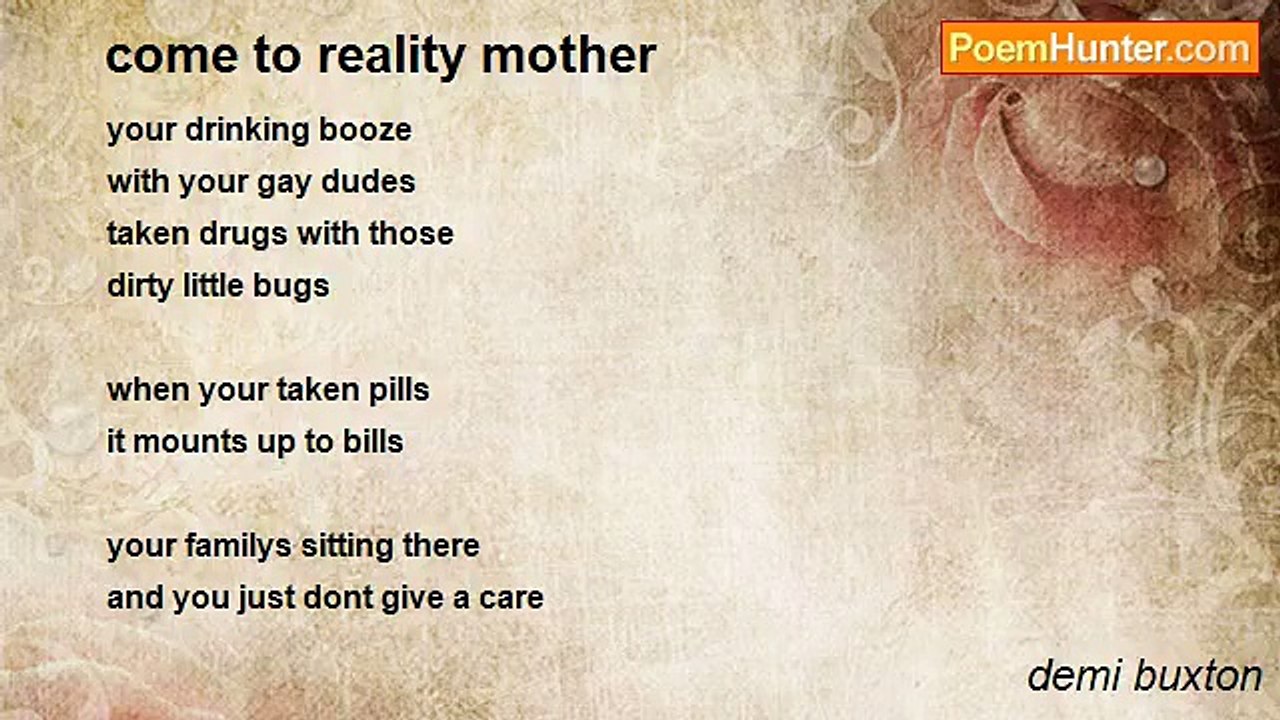 come to reality mother

PoemHunter.com

your drinking booze
with your gay dudes
taken drugs with those
dirty little bugs

when your taken pills
it mounts up to bills

your familys sitting there
and you just dont give a care

demi buxton